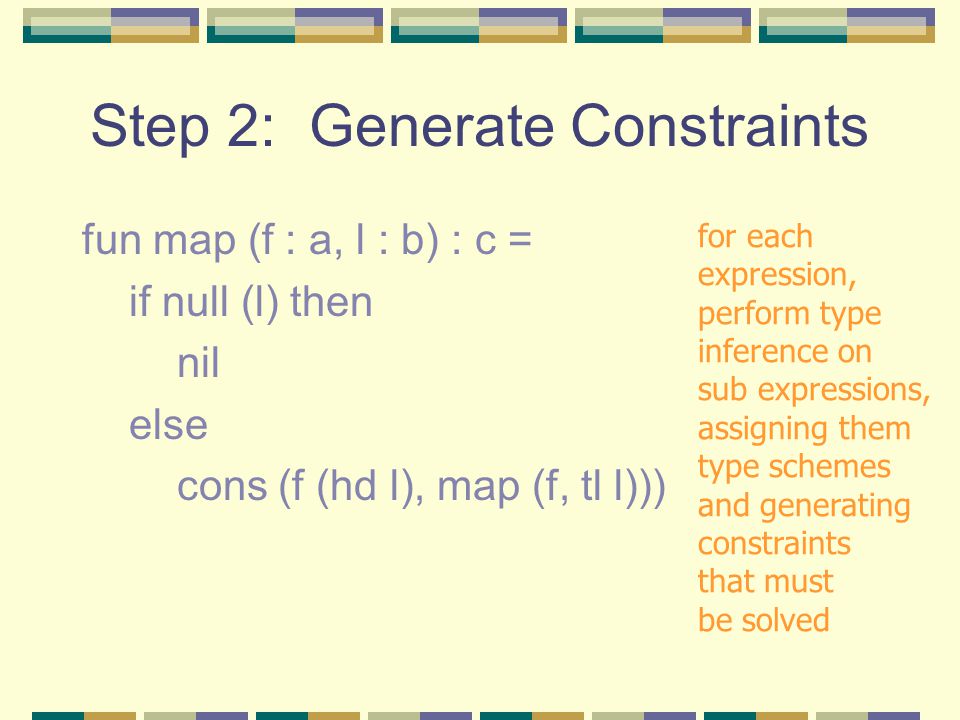 Step 2: Generate Constraints

fun map (f : a, l : b) : c =
if null (l) then
nil
else
cons (f (hd l), map (f, tl l)))

for each expression, perform type inference on sub expressions, assigning them type schemes and generating constraints that must be solved